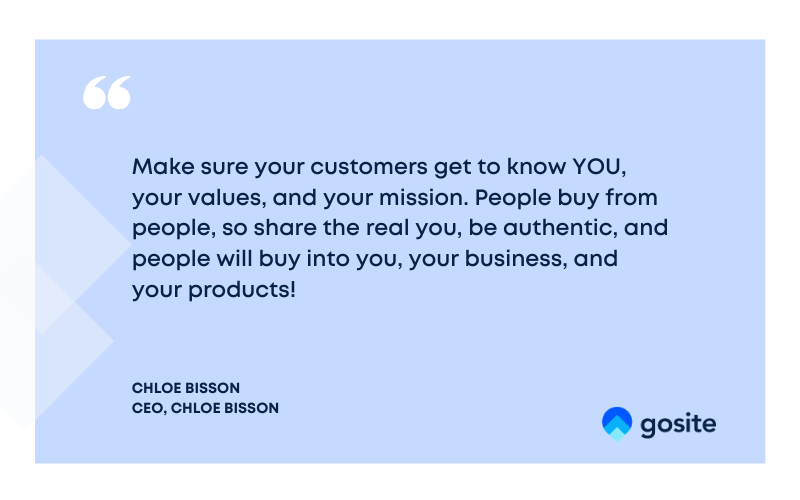 “

Make sure your customers get to know YOU, your values, and your mission. People buy from people, so share the real you, be authentic, and people will buy into you, your business, and your products!

CHLOE BISSON
CEO, CHLOE BISSON

gosite